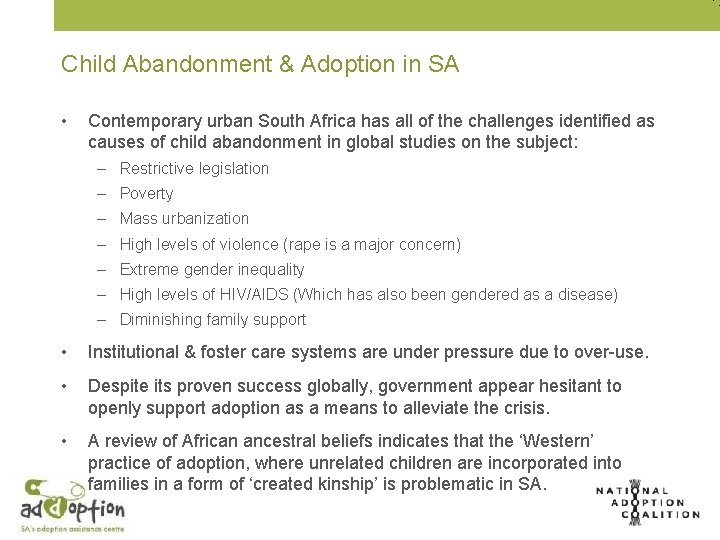 Child Abandonment & Adoption in SA

• Contemporary urban South Africa has all of the challenges identified as causes of child abandonment in global studies on the subject:

– Restrictive legislation
– Poverty
– Mass urbanization
– High levels of violence (rape is a major concern)
– Extreme gender inequality
– High levels of HIV/AIDS (Which has also been gendered as a disease)
– Diminishing family support

• Institutional & foster care systems are under pressure due to over-use.

• Despite its proven success globally, government appear hesitant to openly support adoption as a means to alleviate the crisis.

• A review of African ancestral beliefs indicates that the 'Western' practice of adoption, where unrelated children are incorporated into families in a form of 'created kinship' is problematic in SA.

adoption
SA's adoption assistance centre

NATIONAL ADOPTION COALITION